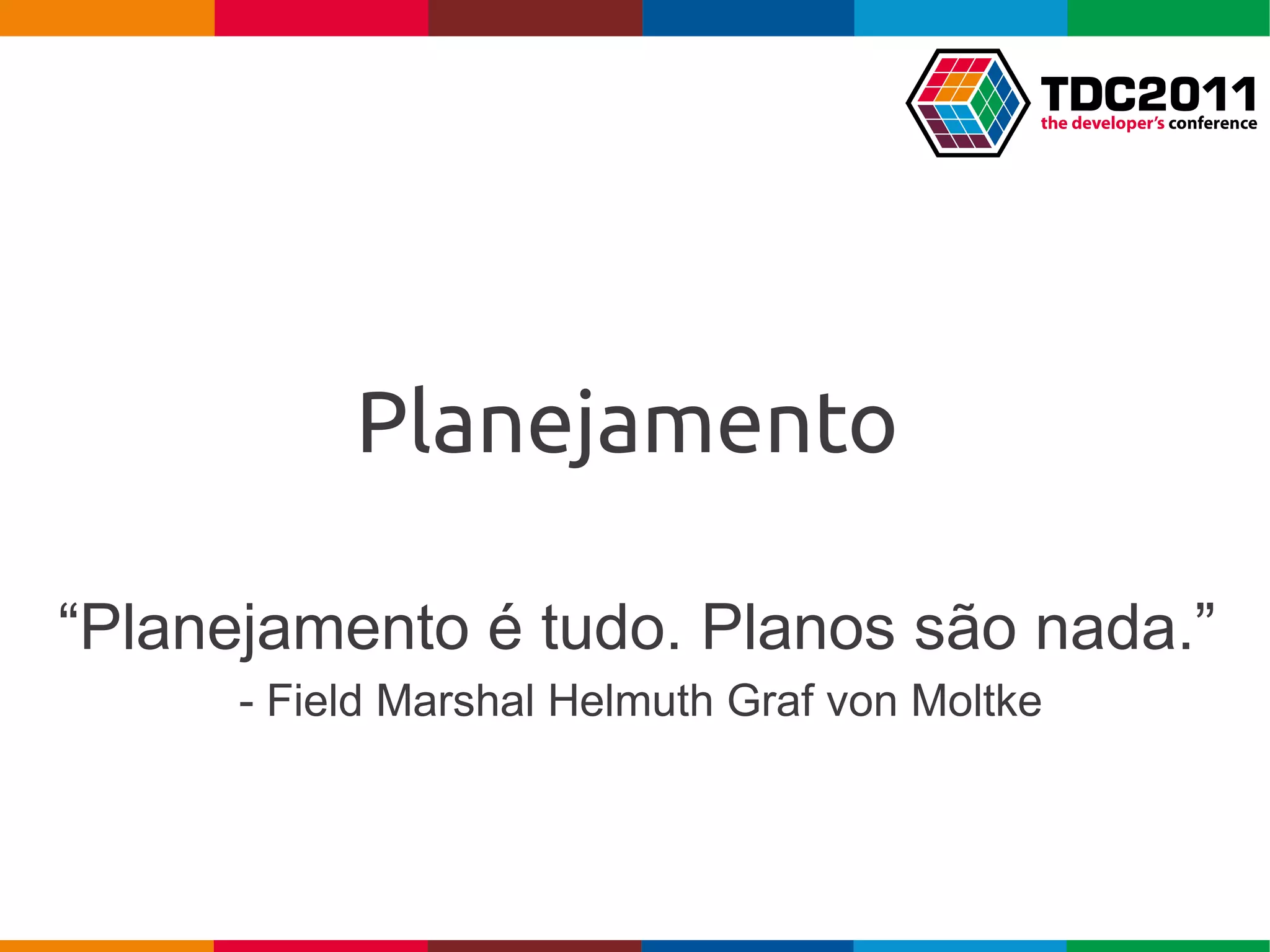 TDC2011
the developer's conference

Planejamento

“Planejamento é tudo. Planos são nada.”
- Field Marshal Helmuth Graf von Moltke